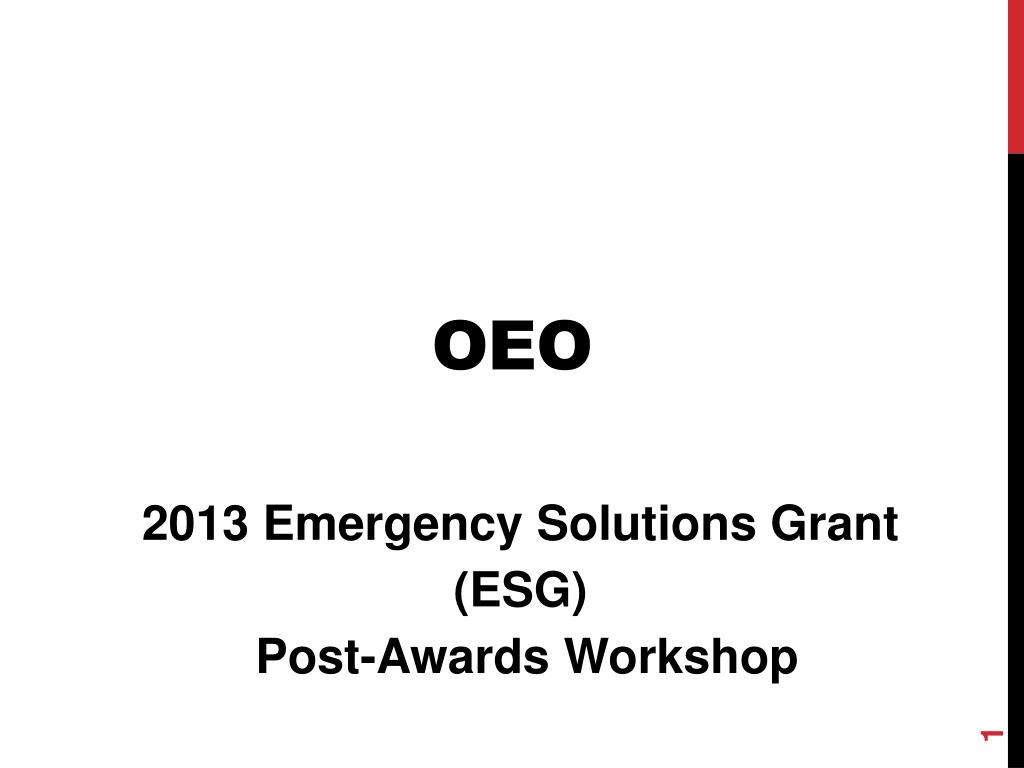 OEO

2013 Emergency Solutions Grant
(ESG)
Post-Awards Workshop

1